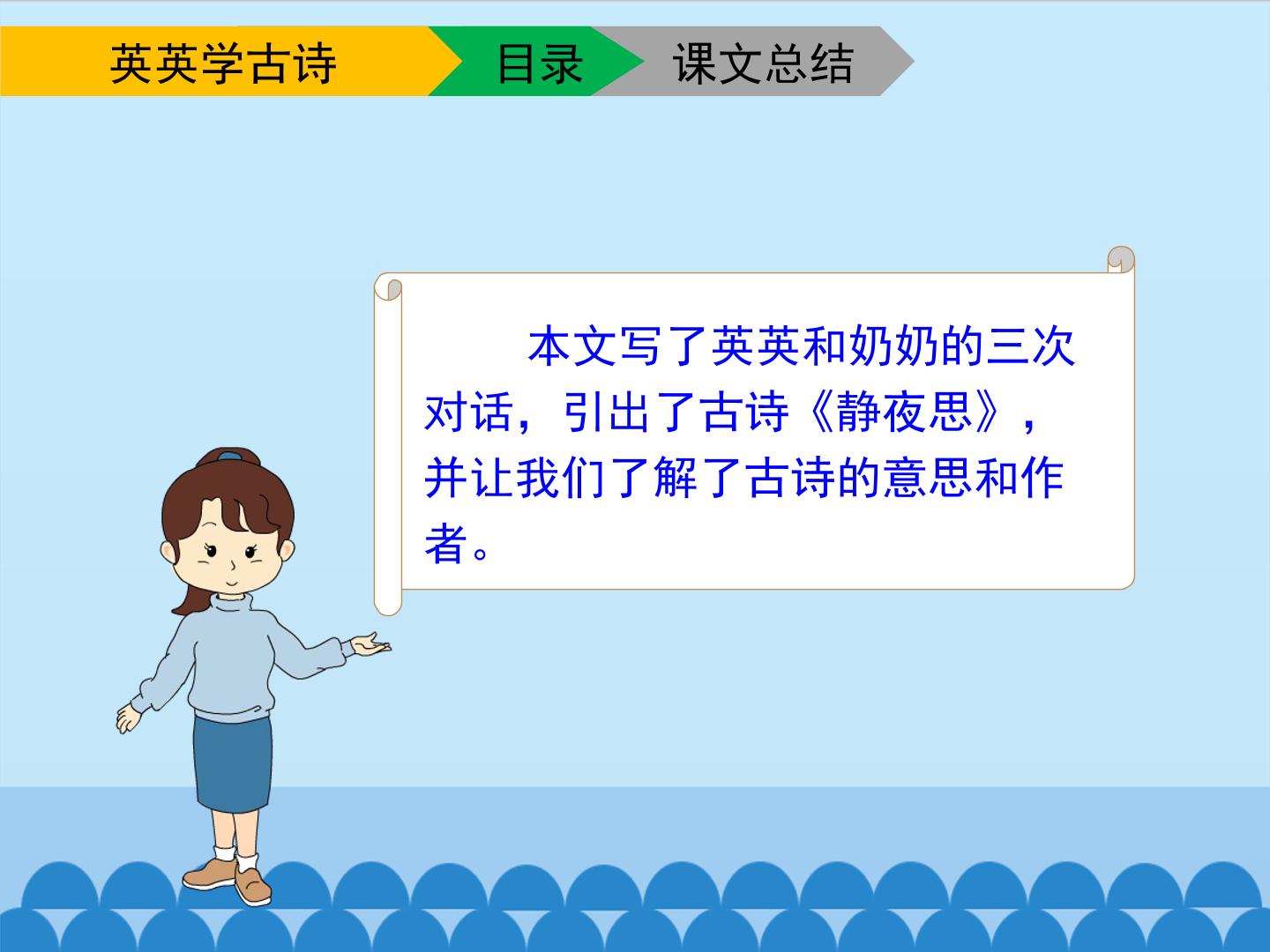 英英学古诗 目录 课文总结

本文写了英英和奶奶的三次对话，引出了古诗《静夜思》，并让我们了解了古诗的意思和作者。